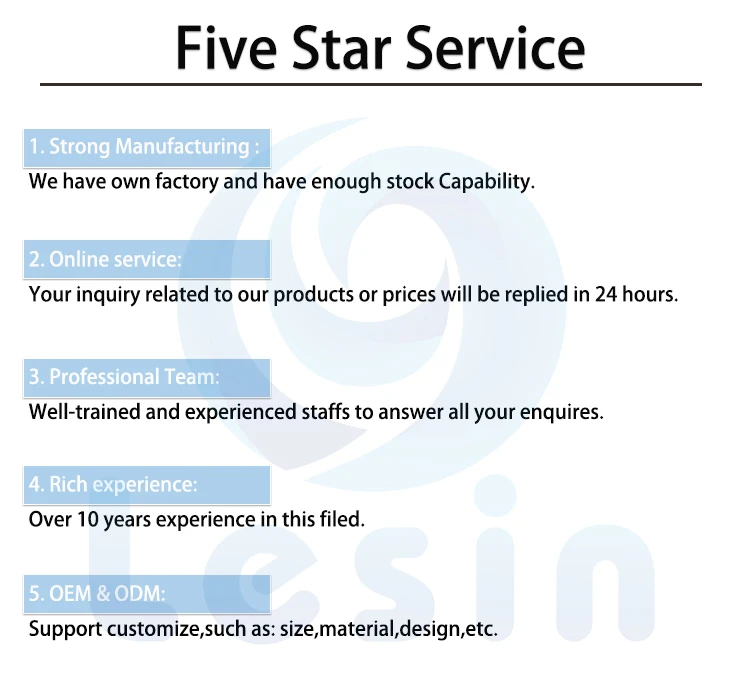 Five Star Service

1. Strong Manufacturing :
We have own factory and have enough stock Capability.

2. Online service:
Your inquiry related to our products or prices will be replied in 24 hours.

3. Professional Team:
Well-trained and experienced staffs to answer all your enquires.

4. Rich experience:
Over 10 years experience in this filed.

5. OEM & ODM:
Support customize,such as: size,material,design,etc.

Lesin